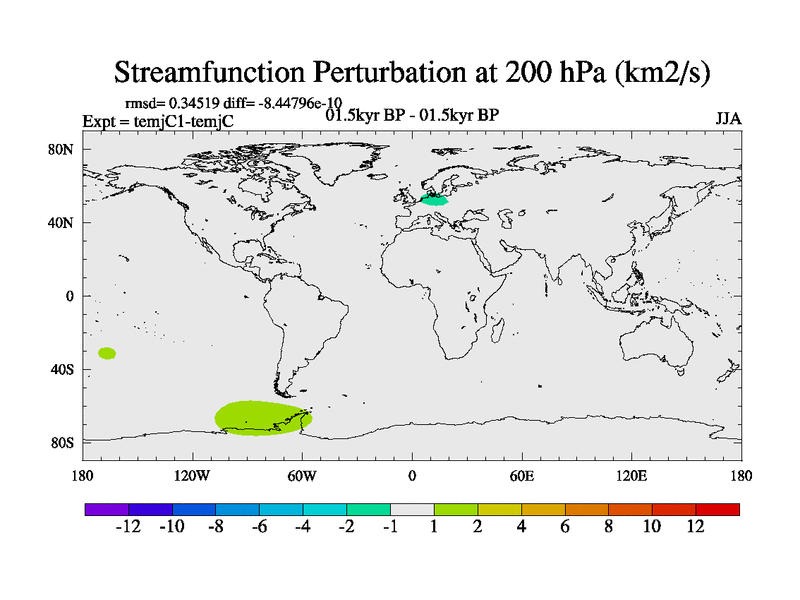 Streamfunction Perturbation at 200 hPa (km2/s)

rmsd= 0.34519 diff= -8.44796e-10

Expt = temjC1-temjC

01.5kyr BP - 01.5kyr BP

JJA

80N

40N

0

40S

80S

180

120W

60W

0

60E

120E

180

-12 -10 -8 -6 -4 -2 -1 1 2 4 6 8 10 12